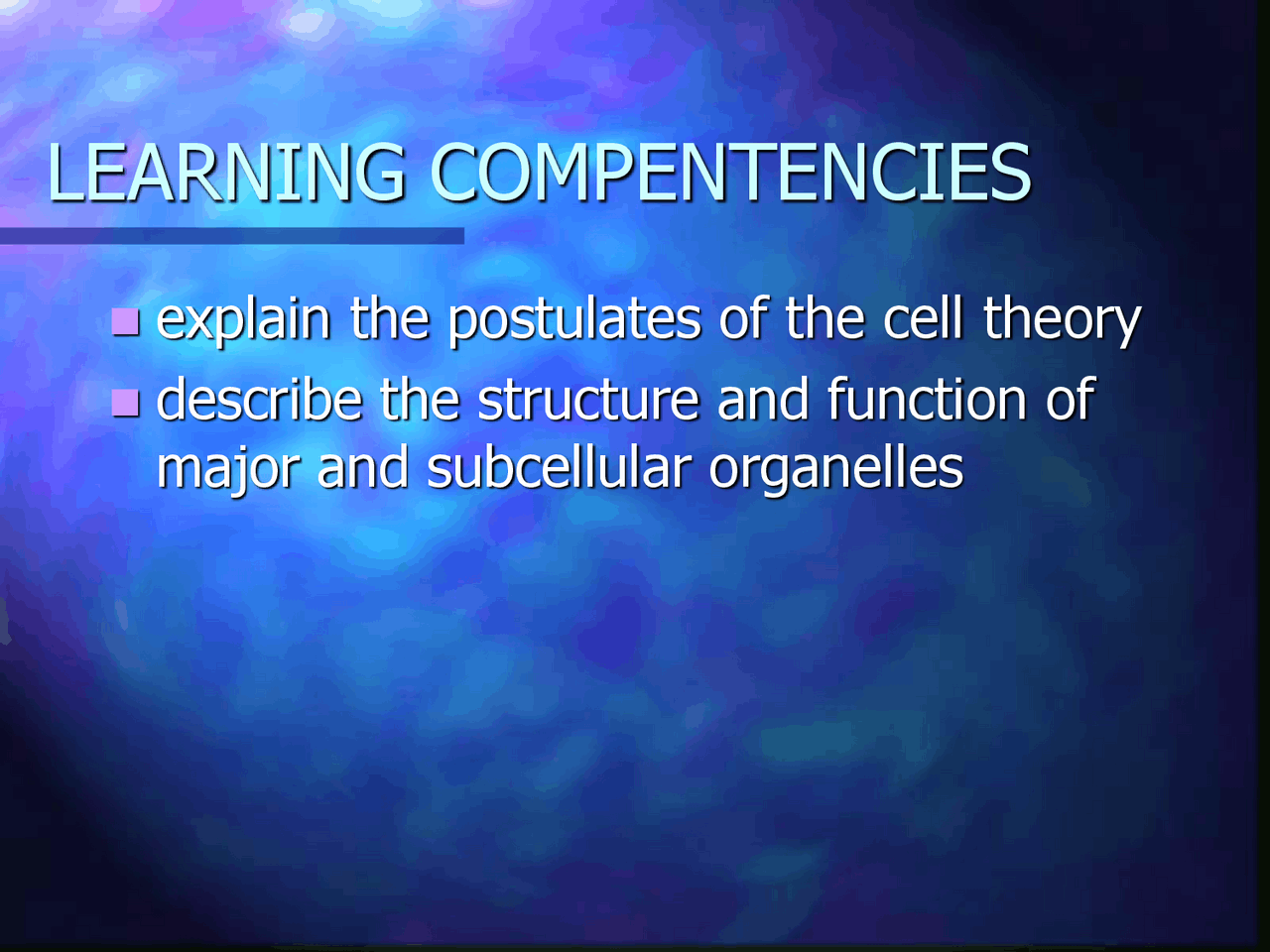 LEARNING COMPENTENCIES

explain the postulates of the cell theory

describe the structure and function of major and subcellular organelles